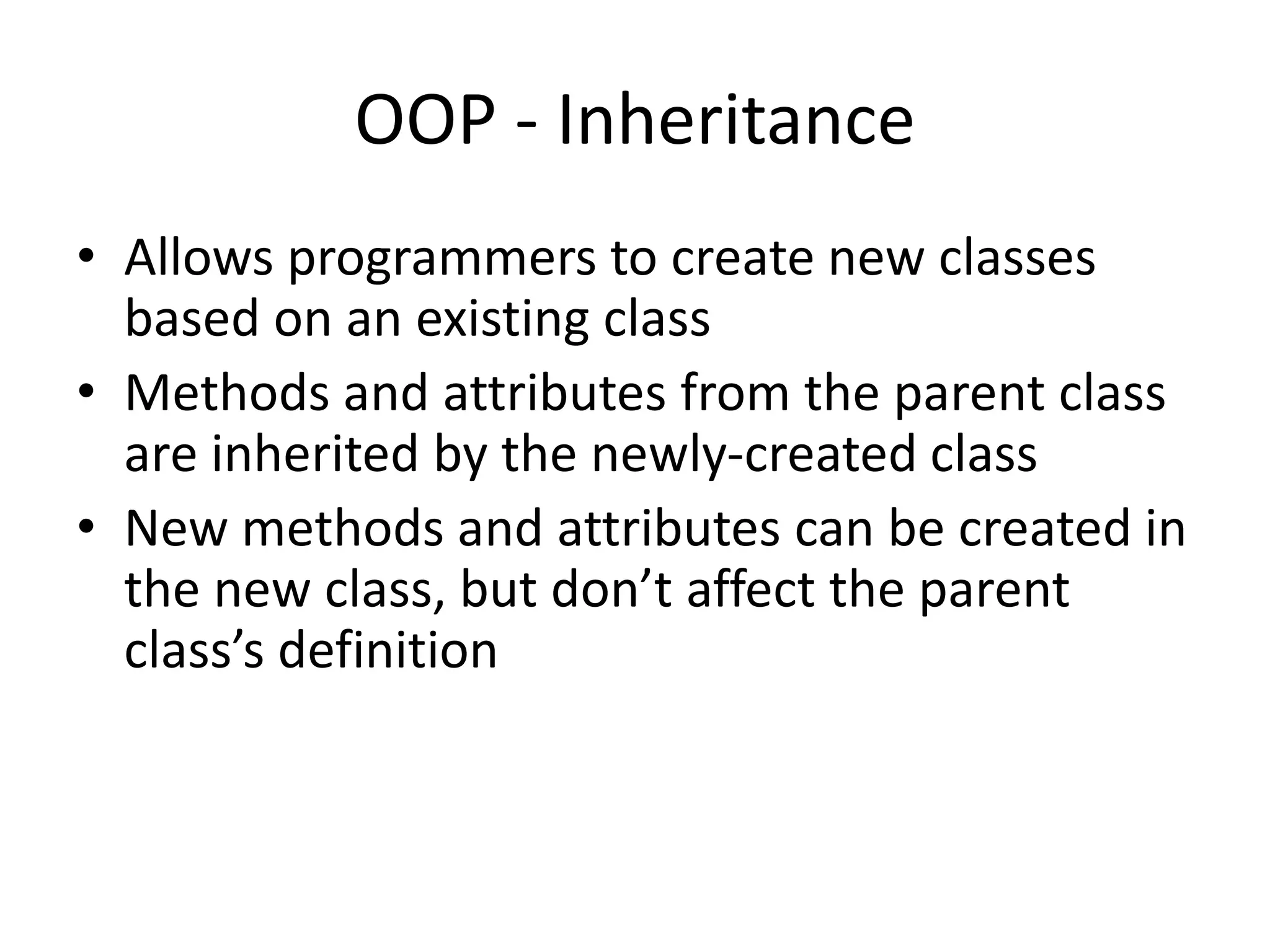 OOP - Inheritance

• Allows programmers to create new classes based on an existing class
• Methods and attributes from the parent class are inherited by the newly-created class
• New methods and attributes can be created in the new class, but don’t affect the parent class’s definition